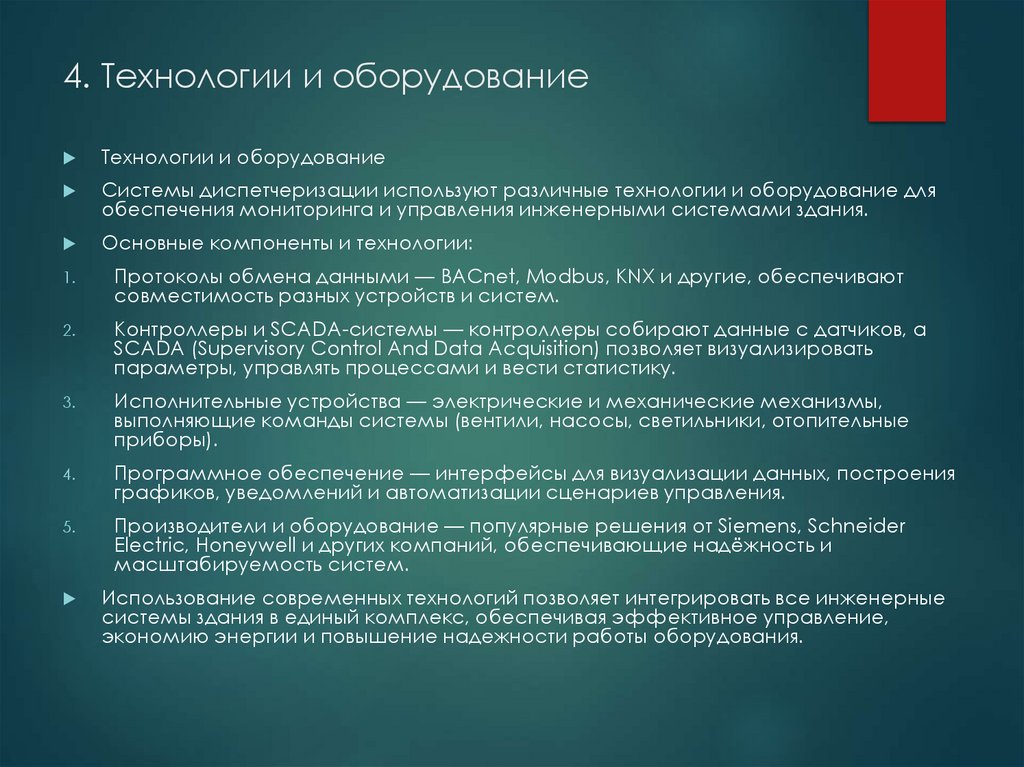 4. Технологии и оборудование

Технологии и оборудование

Системы диспетчеризации используют различные технологии и оборудование для обеспечения мониторинга и управления инженерными системами здания.

Основные компоненты и технологии:

1. Протоколы обмена данными — BACnet, Modbus, KNX и другие, обеспечивают совместимость разных устройств и систем.

2. Контроллеры и SCADA-системы — контроллеры собирают данные с датчиков, а SCADA (Supervisory Control And Data Acquisition) позволяет визуализировать параметры, управлять процессами и вести статистику.

3. Исполнительные устройства — электрические и механические механизмы, выполняющие команды системы (вентили, насосы, светильники, отопительные приборы).

4. Программное обеспечение — интерфейсы для визуализации данных, построения графиков, уведомлений и автоматизации сценариев управления.

5. Производители и оборудование — популярные решения от Siemens, Schneider Electric, Honeywell и других компаний, обеспечивающие надёжность и масштабируемость систем.

Использование современных технологий позволяет интегрировать все инженерные системы здания в единый комплекс, обеспечивая эффективное управление, экономию энергии и повышение надежности работы оборудования.